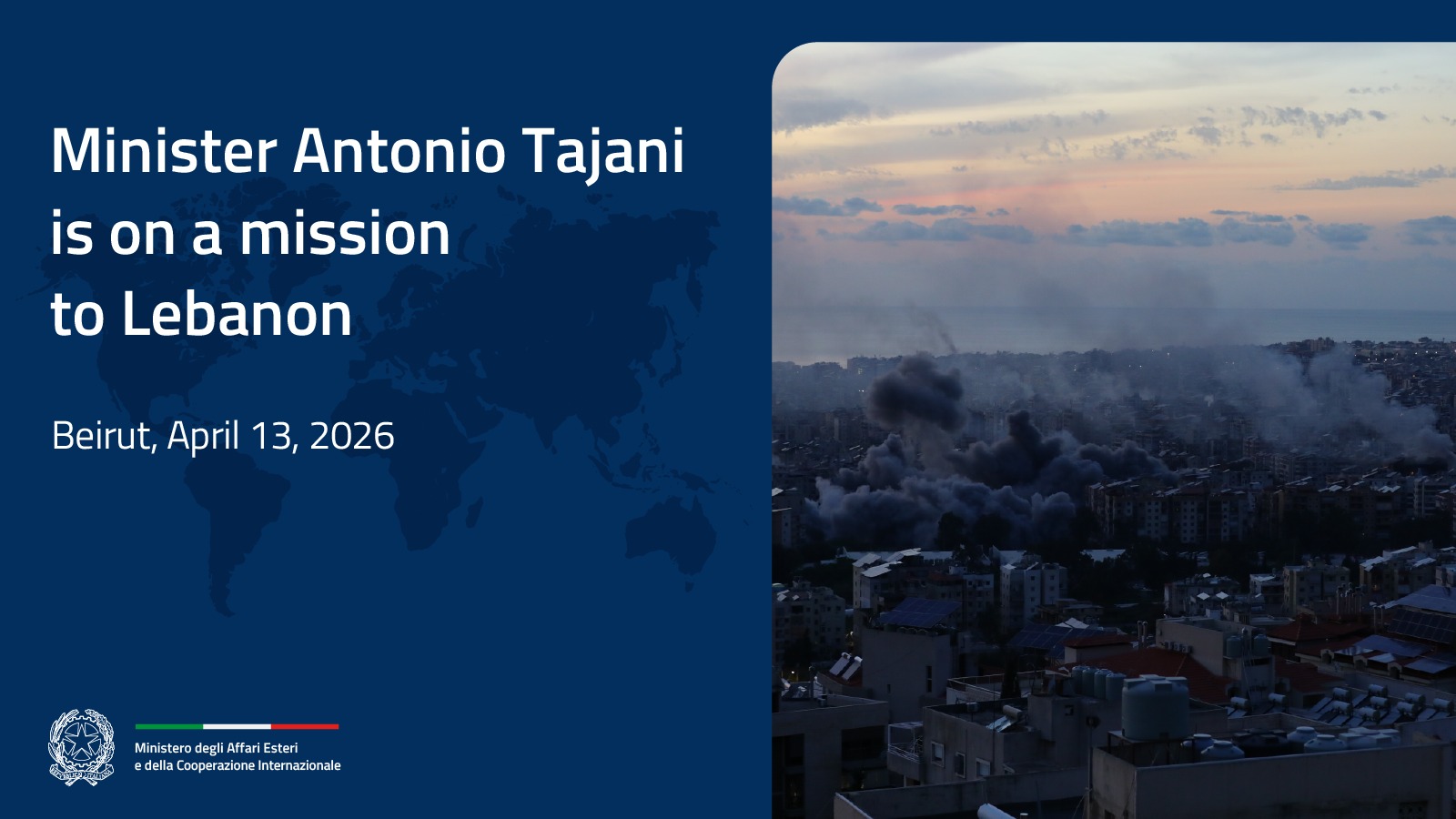 Minister Antonio Tajani is on a mission to Lebanon

Beirut, April 13, 2026

Ministero degli Affari Esteri e della Cooperazione Internazionale